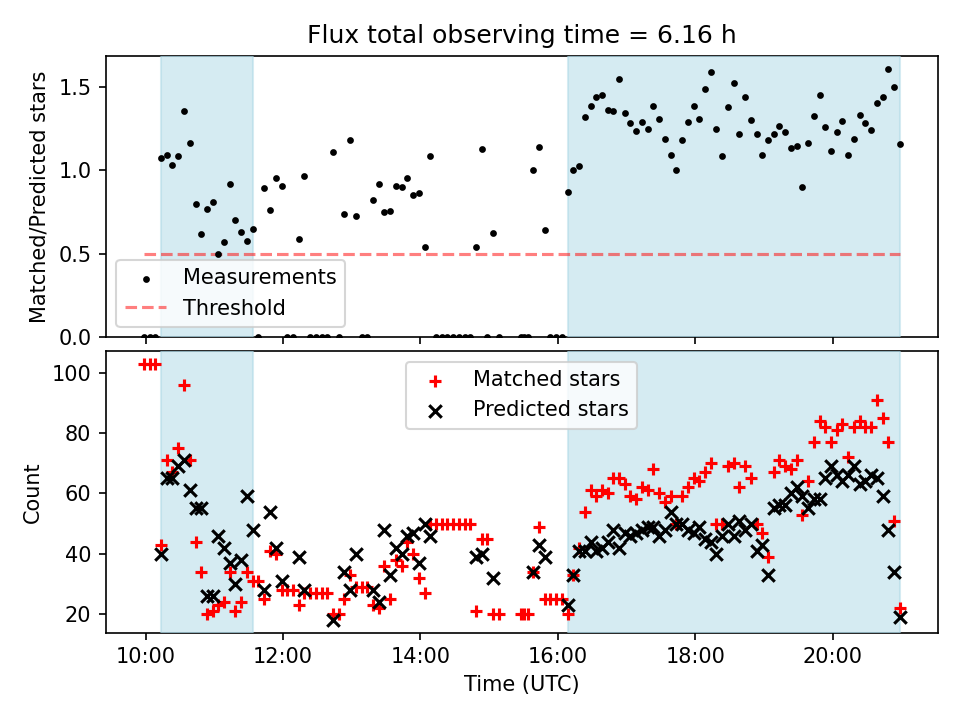 Flux total observing time = 6.16 h

Matched/Predicted stars

1.5
1.0
0.5
0.0

Measurements
Threshold

Count

100
80
60
40
20

Matched stars
Predicted stars

10:00
12:00
14:00
16:00
18:00
20:00

Time (UTC)